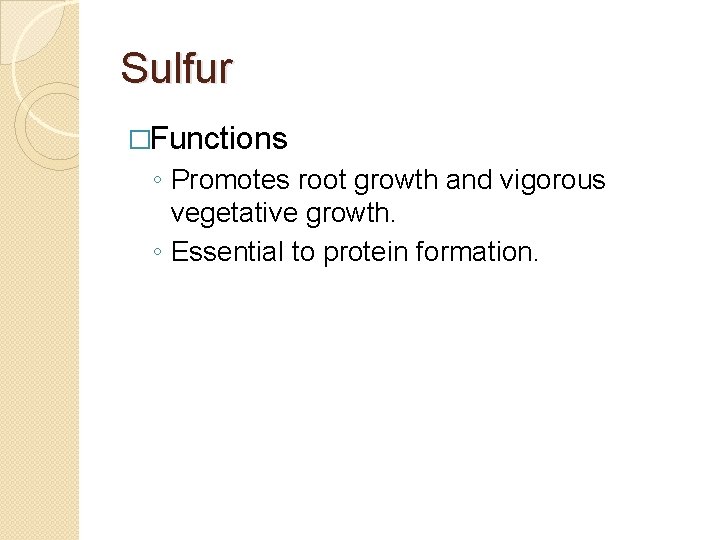 Sulfur

□Functions

◦ Promotes root growth and vigorous vegetative growth.
◦ Essential to protein formation.